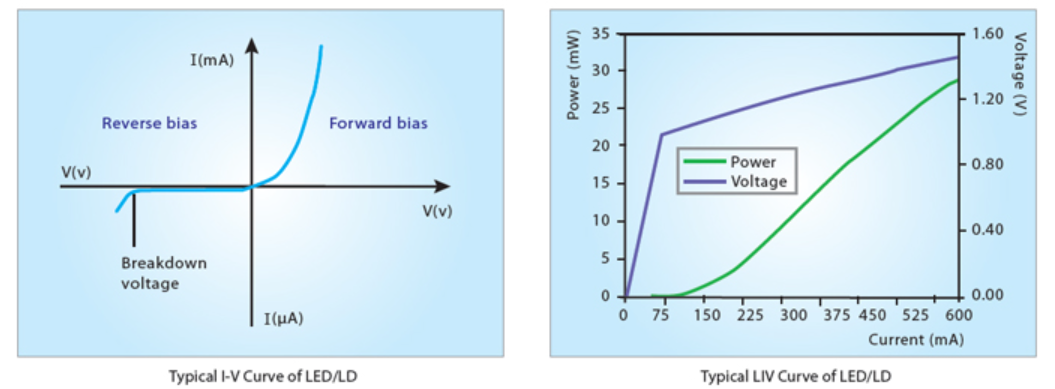 I(mA)

Reverse bias

Forward bias

V(v)

V(v)

Breakdown voltage

I(μA)

Typical I-V Curve of LED/LD

Power (mW)

35
30
25
20
15
10
5
0

Voltage (V)

1.60
1.20
0.80
0.40
0.00

Power
Voltage

0 75 150 225 300 375 450 525 600

Current (mA)

Typical LIV Curve of LED/LD